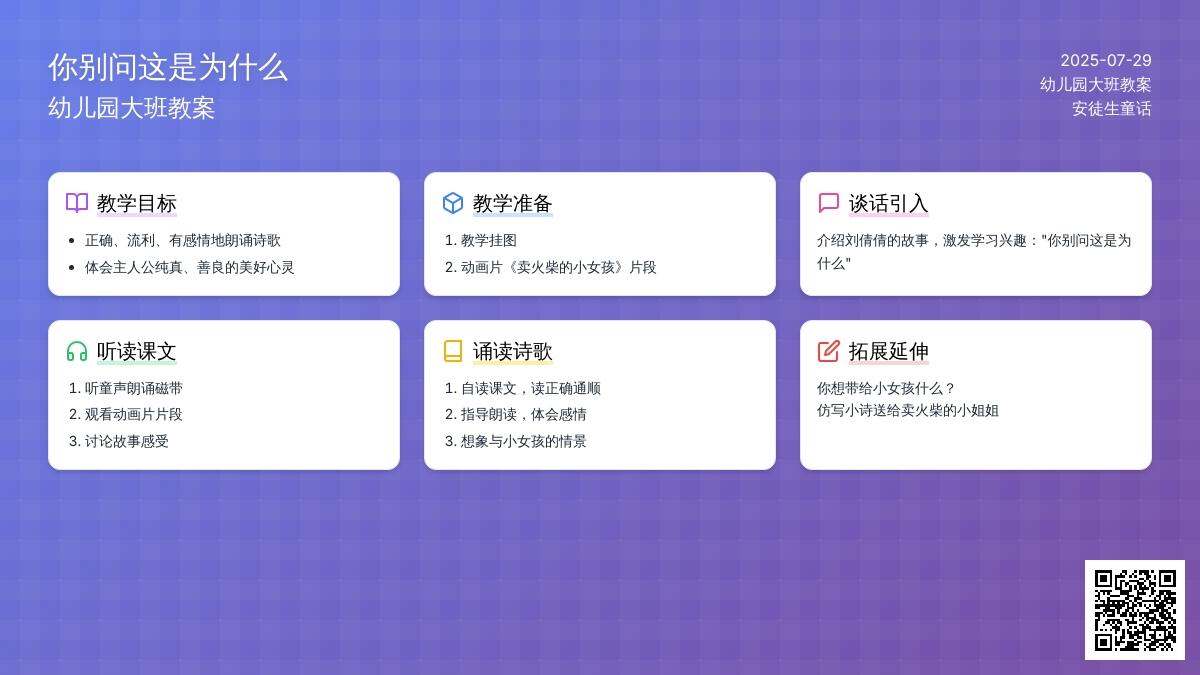 你别问这是为什么
幼儿园大班教案

2025-07-29
幼儿园大班教案
安徒生童话

教学目标
- 正确、流利、有感情地朗诵诗歌
- 体会主人公纯真、善良的美好心灵

教学准备
1. 教学挂图
2. 动画片《卖火柴的小女孩》片段

谈话引入
介绍刘倩倩的故事，激发学习兴趣："你别问这是为什么"

听读课文
1. 听童声朗诵磁带
2. 观看动画片片段
3. 讨论故事感受

诵读诗歌
1. 自读课文，读正确通顺
2. 指导朗读，体会感情
3. 想象与小女孩的情景

拓展延伸
你想带给小女孩什么？
仿写小诗送给卖火柴的小姐姐